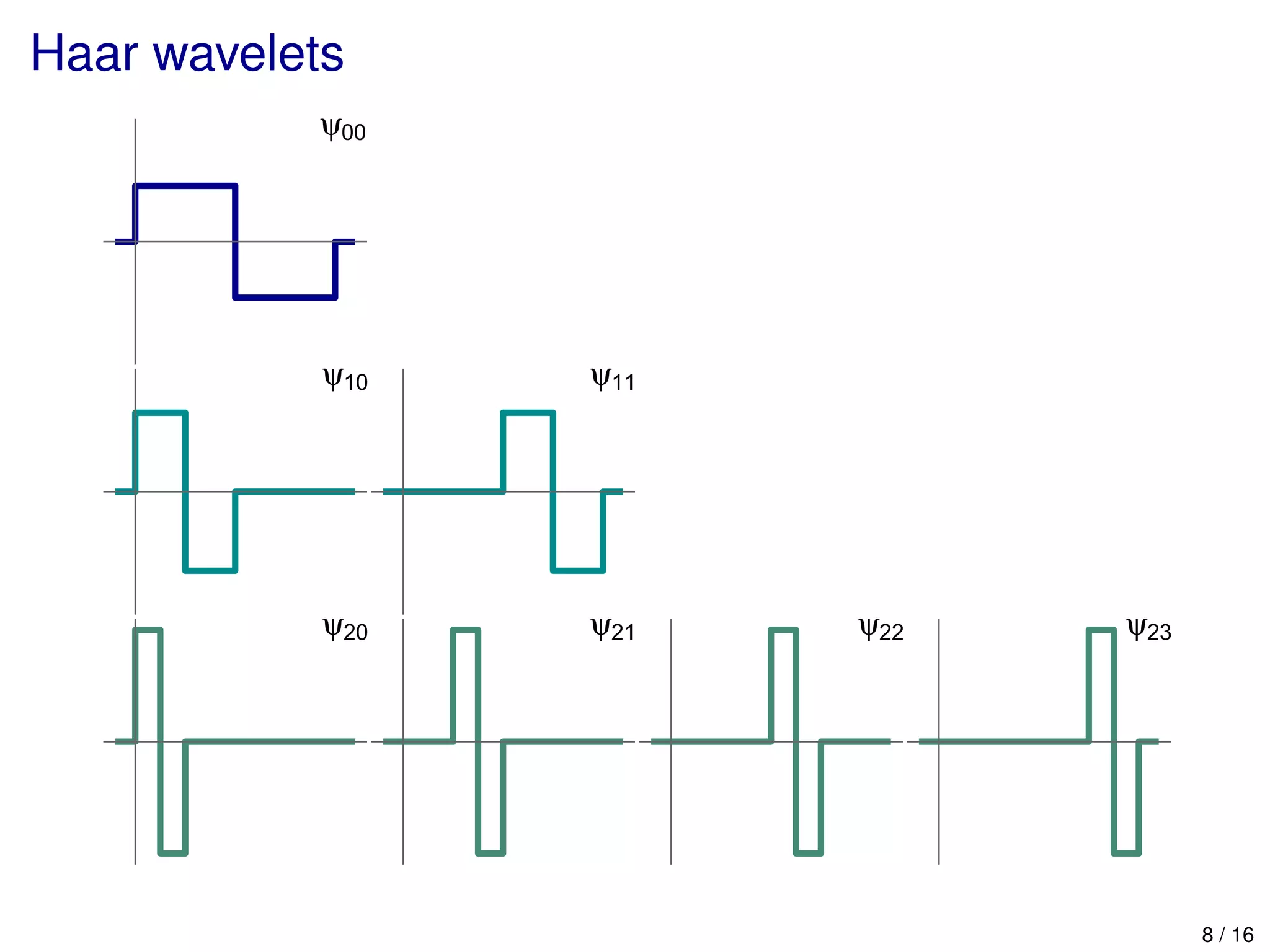 Haar wavelets

$\psi_{00}$

$\psi_{10}$

$\psi_{11}$

$\psi_{20}$

$\psi_{21}$

$\psi_{22}$

$\psi_{23}$

8 / 16